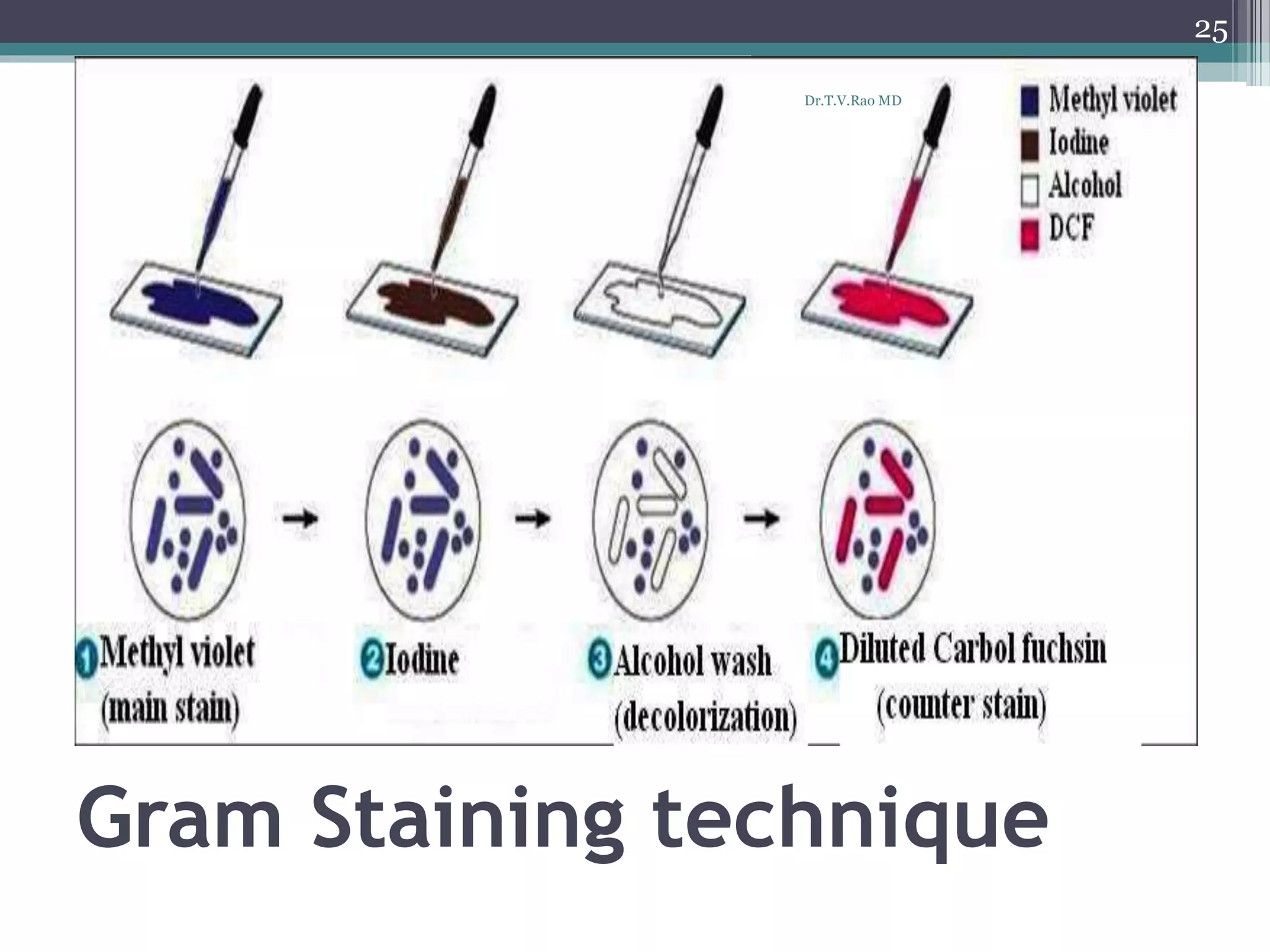 25

Dr.T.V.Rao MD

Methyl violet
Iodine
Alcohol
DCF

1 Methyl violet (main stain)

2 Iodine

3 Alcohol wash (decolorization)

4 Diluted Carbol fuchsin (counter stain)

Gram Staining technique